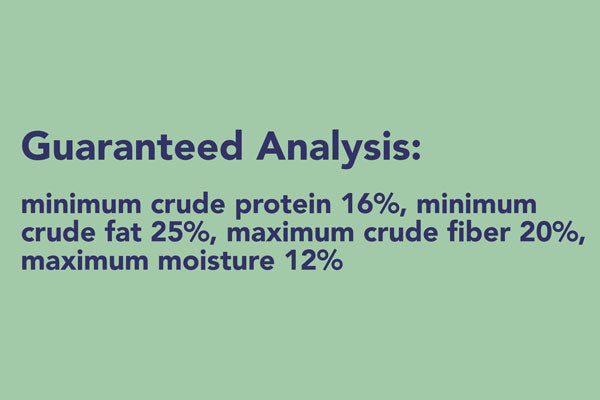 Guaranteed Analysis:

minimum crude protein 16%, minimum crude fat 25%, maximum crude fiber 20%, maximum moisture 12%